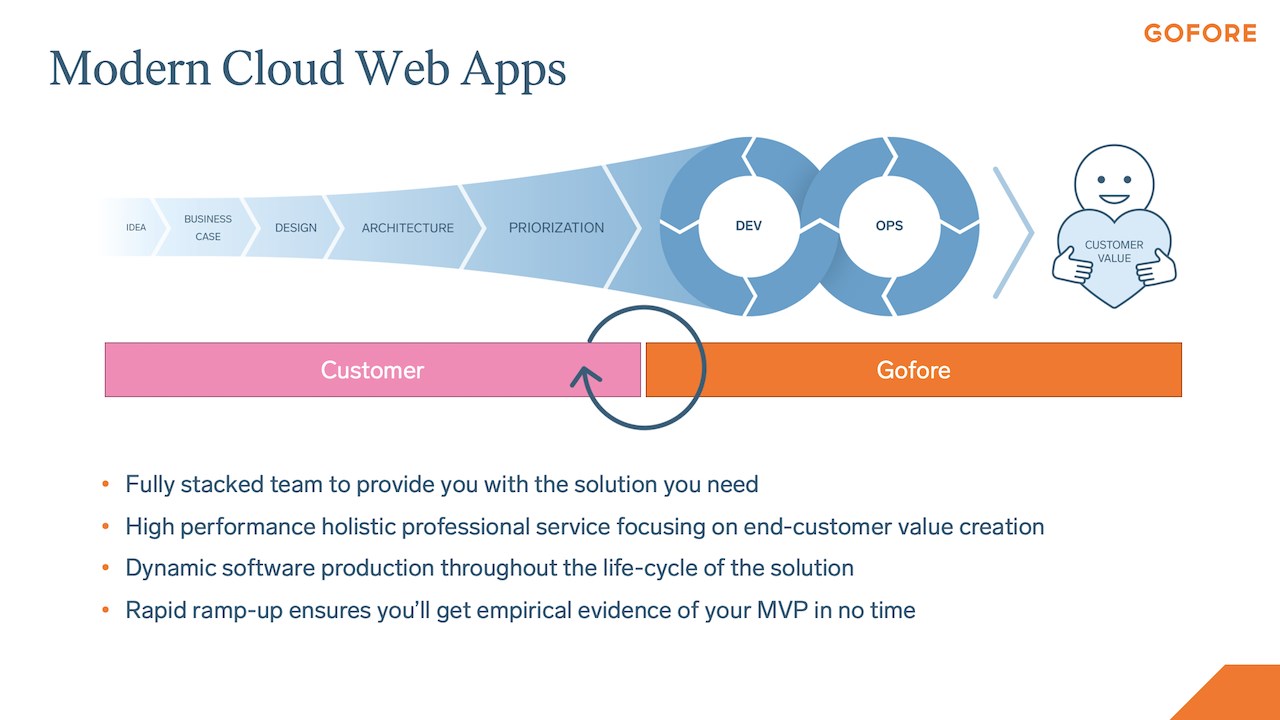 GOFORE

Modern Cloud Web Apps

IDEA
BUSINESS CASE
DESIGN
ARCHITECTURE
PRIORIZATION
DEV
OPS
CUSTOMER VALUE

Customer
Gofore

• Fully stacked team to provide you with the solution you need
• High performance holistic professional service focusing on end-customer value creation
• Dynamic software production throughout the life-cycle of the solution
• Rapid ramp-up ensures you'll get empirical evidence of your MVP in no time